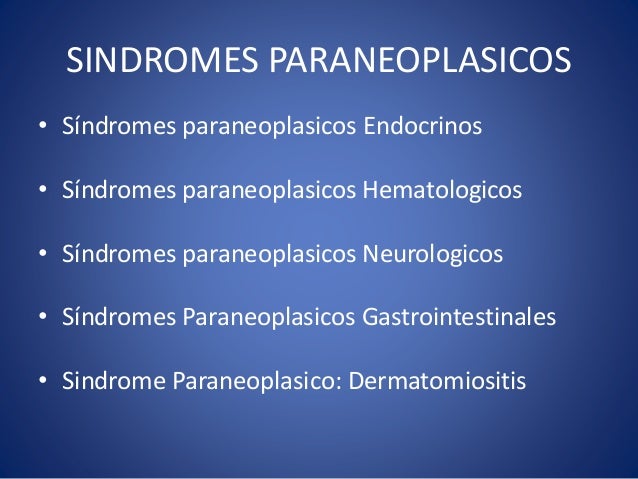 SINDROMES PARANEOPLASICOS

• Síndromes paraneoplasicos Endocrinos

• Síndromes paraneoplasicos Hematologicos

• Síndromes paraneoplasicos Neurologicos

• Síndromes Paraneoplasicos Gastrointestinales

• Sindrome Paraneoplasico: Dermatomiositis